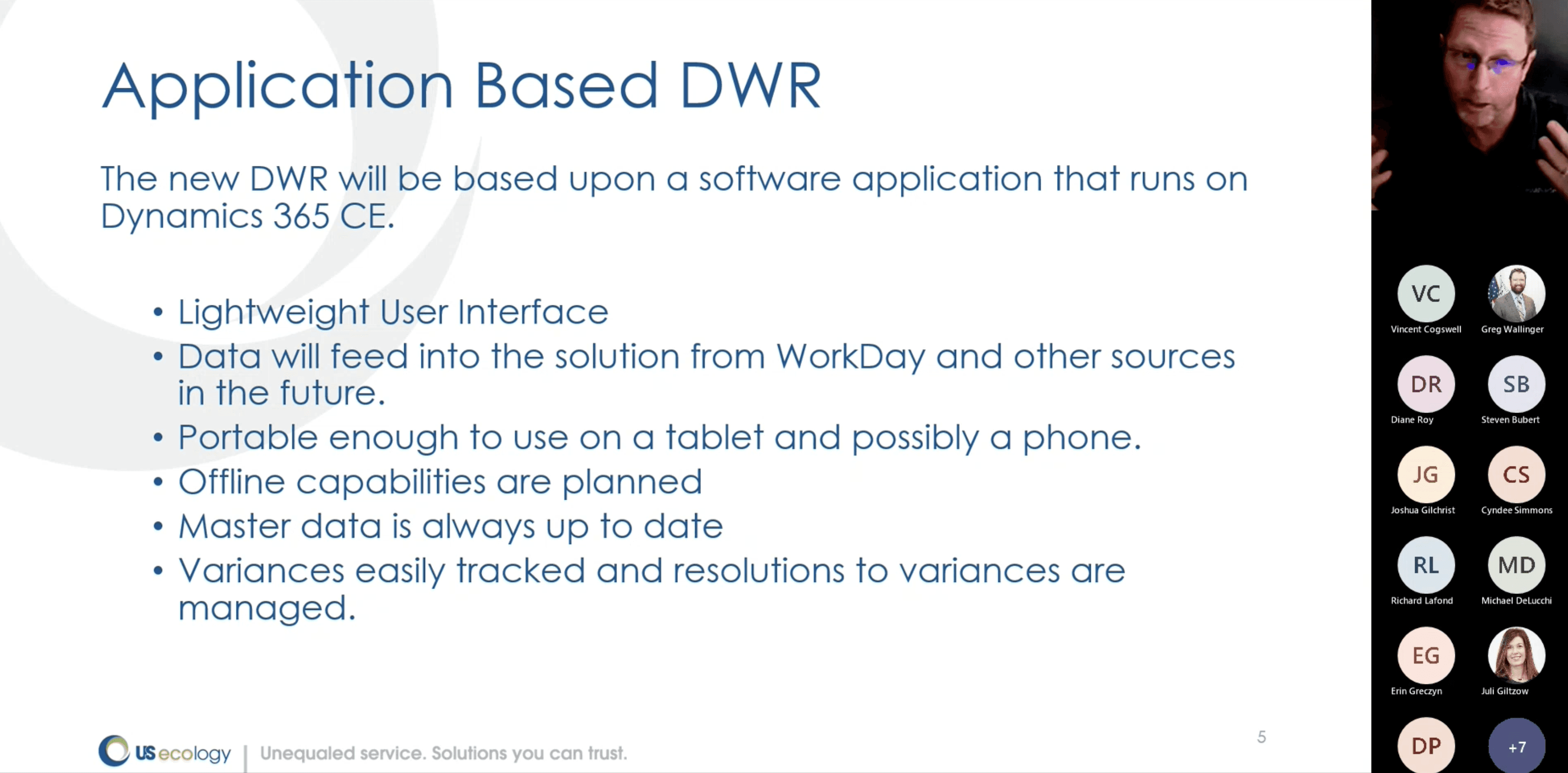 Application Based DWR

The new DWR will be based upon a software application that runs on Dynamics 365 CE.

• Lightweight User Interface
• Data will feed into the solution from WorkDay and other sources in the future.
• Portable enough to use on a tablet and possibly a phone.
• Offline capabilities are planned
• Master data is always up to date
• Variances easily tracked and resolutions to variances are managed.

US ecology | Unequaled service. Solutions you can trust.

5

VC
Vincent Cogswell
Greg Wallinger
DR
Diane Roy
SB
Steven Bubert
JG
Joshua Gilchrist
CS
Cyndee Simmons
RL
Richard Lafond
MD
Michael DeLucchi
EG
Erin Greczyn
Juli Giltzow
DP
+7